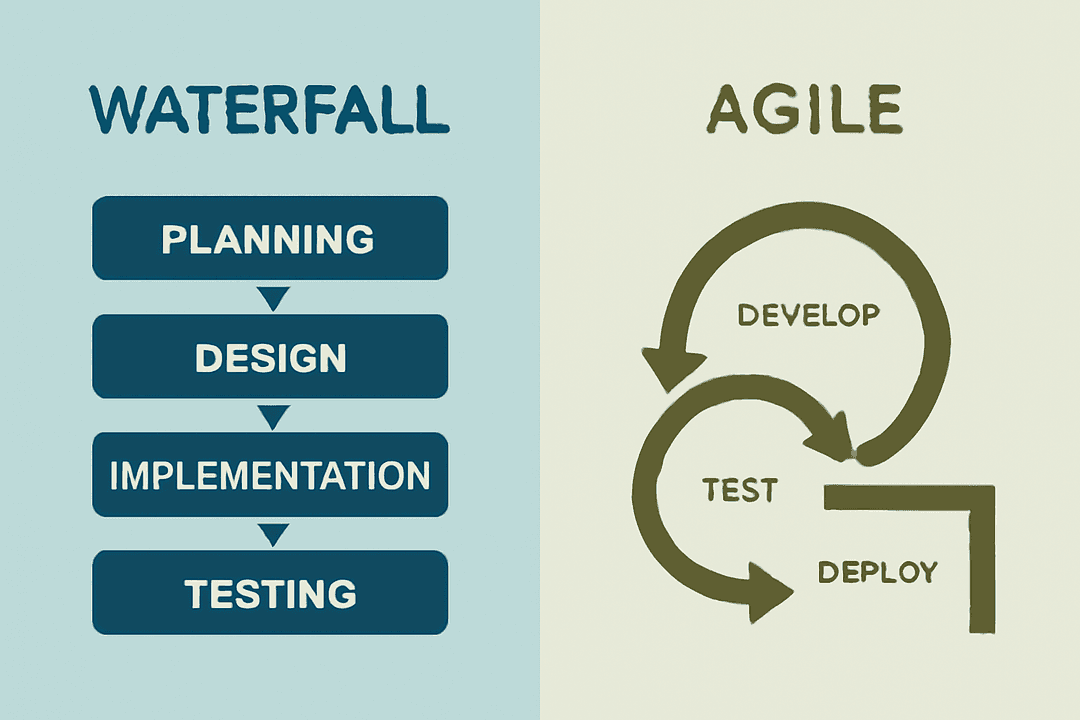 WATERFALL

PLANNING

DESIGN

IMPLEMENTATION

TESTING

AGILE

DEVELOP

TEST

DEPLOY